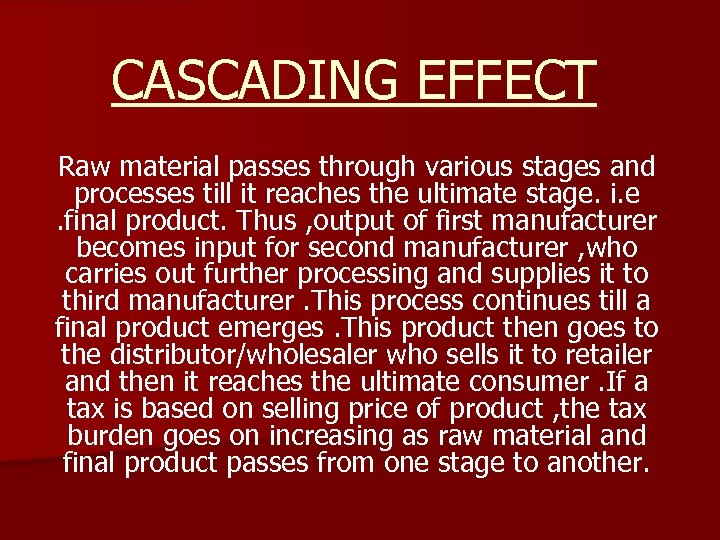 CASCADING EFFECT

Raw material passes through various stages and processes till it reaches the ultimate stage. i.e .final product. Thus ,output of first manufacturer becomes input for second manufacturer ,who carries out further processing and supplies it to third manufacturer .This process continues till a final product emerges .This product then goes to the distributor/wholesaler who sells it to retailer and then it reaches the ultimate consumer .If a tax is based on selling price of product ,the tax burden goes on increasing as raw material and final product passes from one stage to another.